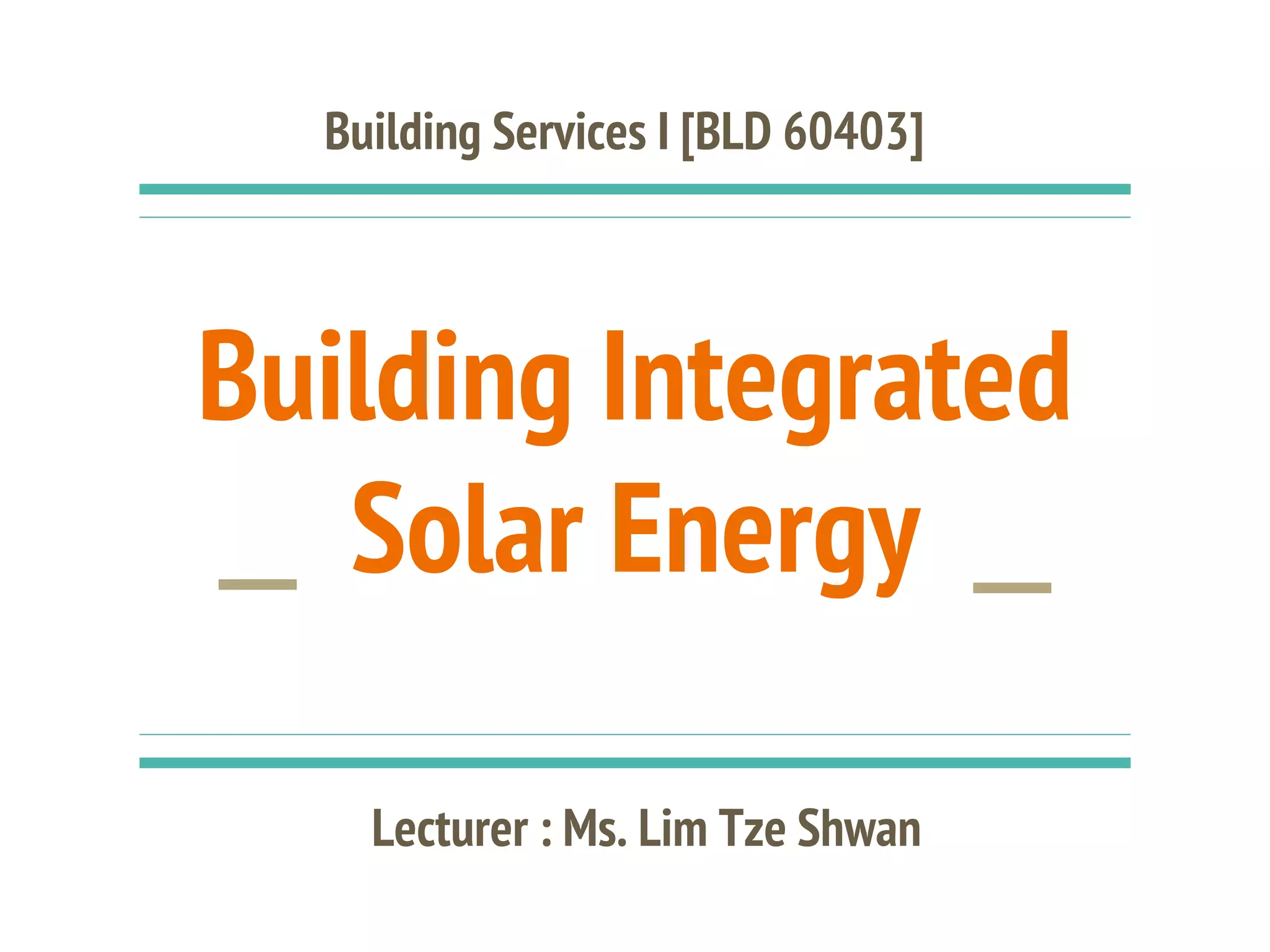 Building Services I [BLD 60403]

Building Integrated Solar Energy

Lecturer : Ms. Lim Tze Shwan